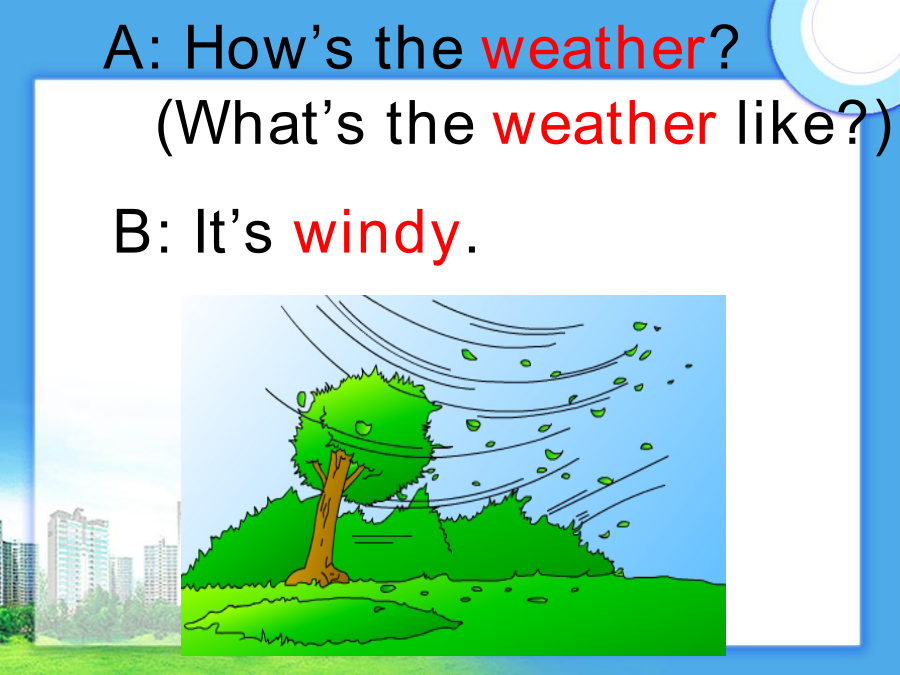 A: How’s the weather?
(What’s the weather like?)

B: It’s windy.